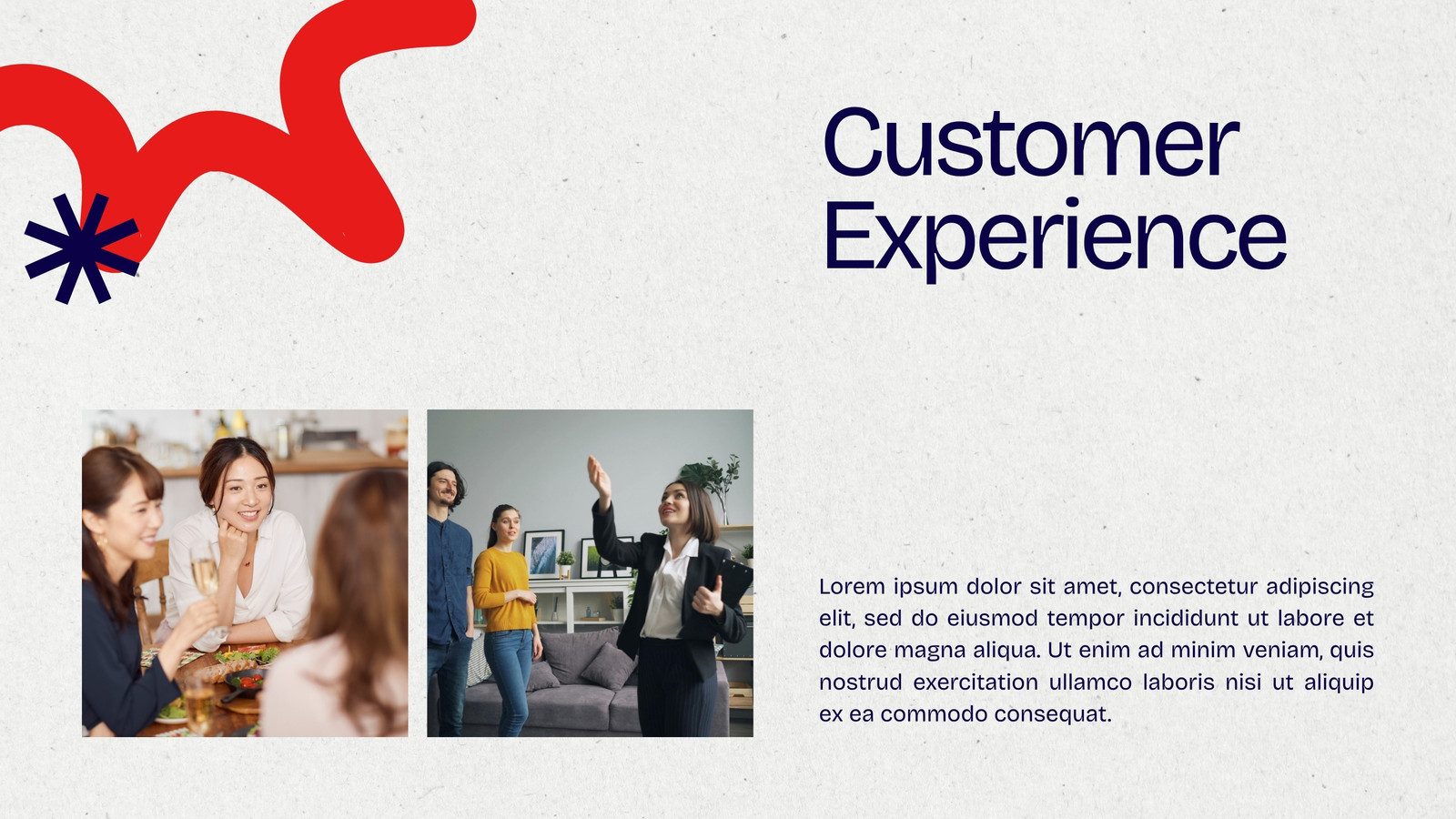 Customer Experience

Lorem ipsum dolor sit amet, consectetur adipiscing elit, sed do eiusmod tempor incididunt ut labore et dolore magna aliqua. Ut enim ad minim veniam, quis nostrud exercitation ullamco laboris nisi ut aliquip ex ea commodo consequat.